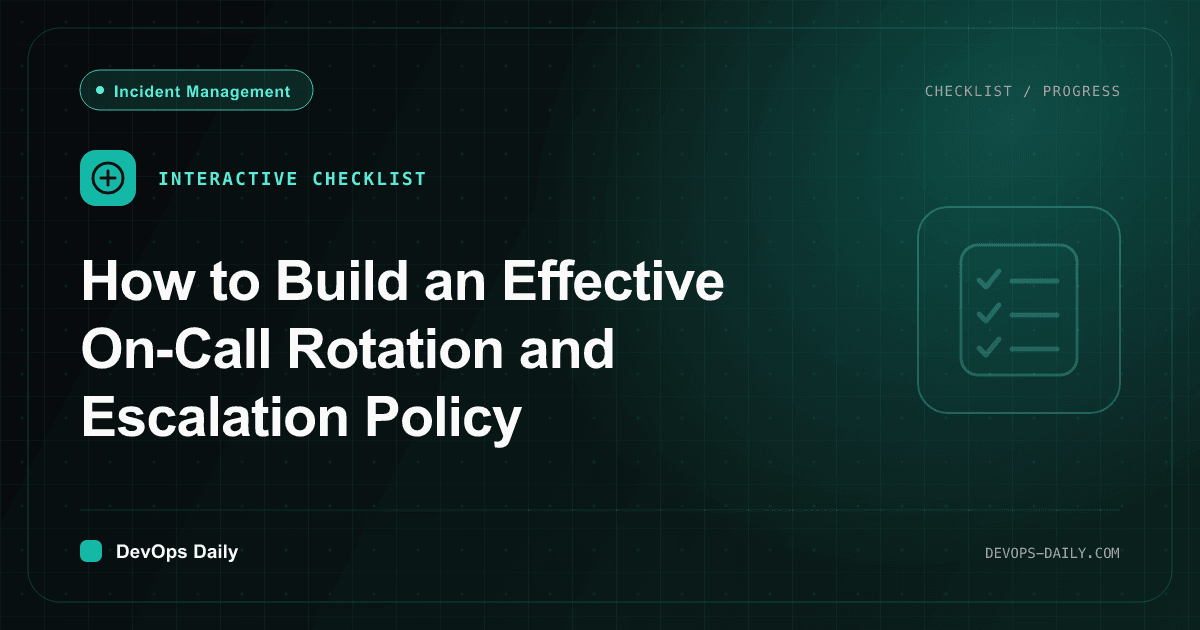 Incident Management

CHECKLIST / PROGRESS

INTERACTIVE CHECKLIST

How to Build an Effective On-Call Rotation and Escalation Policy

DevOps Daily

DEVOPS-DAILY.COM